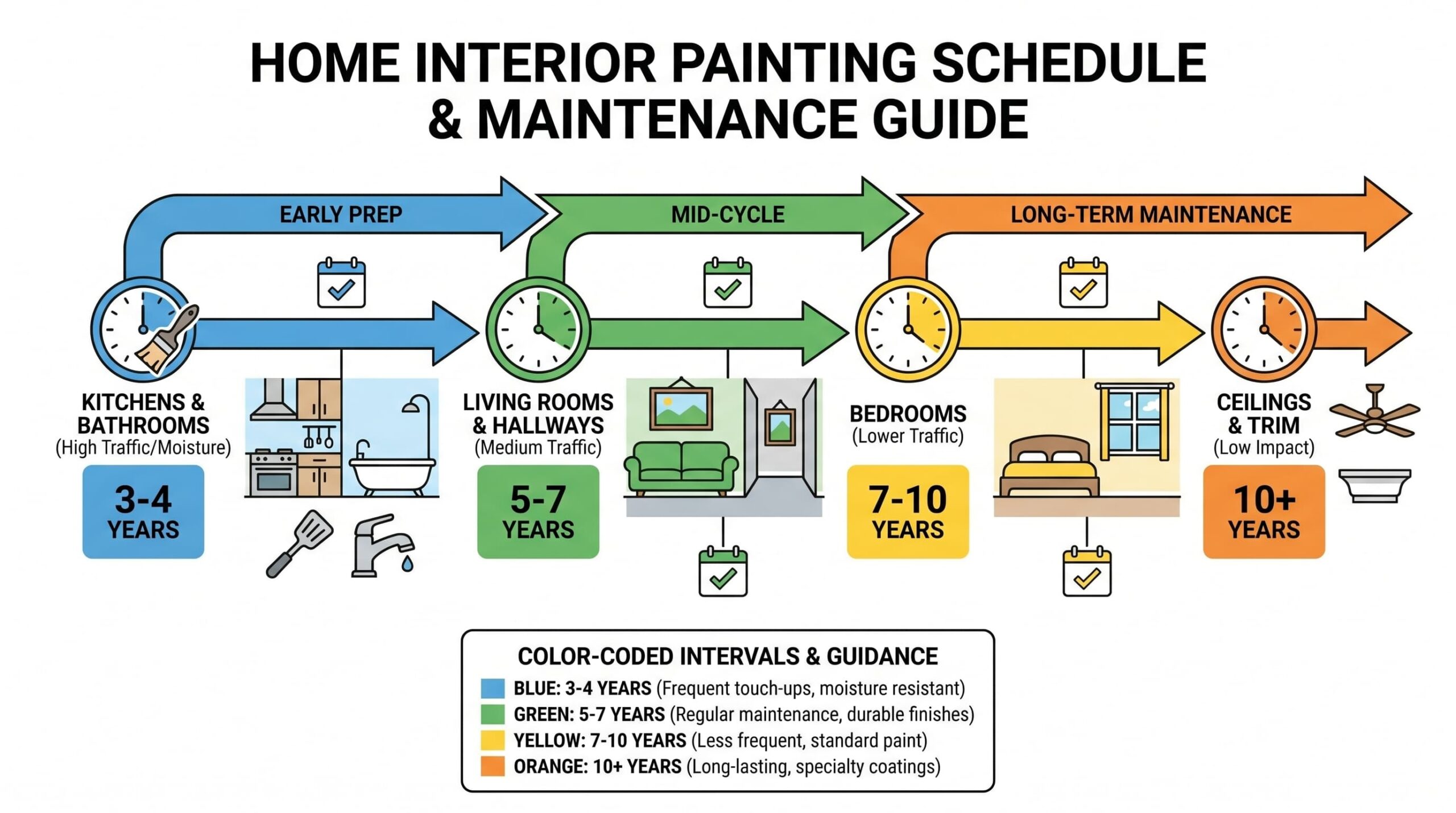 HOME INTERIOR PAINTING SCHEDULE & MAINTENANCE GUIDE

EARLY PREP

MID-CYCLE

LONG-TERM MAINTENANCE

KITCHENS & BATHROOMS (High Traffic/Moisture)

3-4 YEARS

LIVING ROOMS & HALLWAYS (Medium Traffic)

5-7 YEARS

BEDROOMS (Lower Traffic)

7-10 YEARS

CEILINGS & TRIM (Low Impact)

10+ YEARS

COLOR-CODED INTERVALS & GUIDANCE

BLUE: 3-4 YEARS (Frequent touch-ups, moisture resistant)

GREEN: 5-7 YEARS (Regular maintenance, durable finishes)

YELLOW: 7-10 YEARS (Less frequent, standard paint)

ORANGE: 10+ YEARS (Long-lasting, specialty coatings)